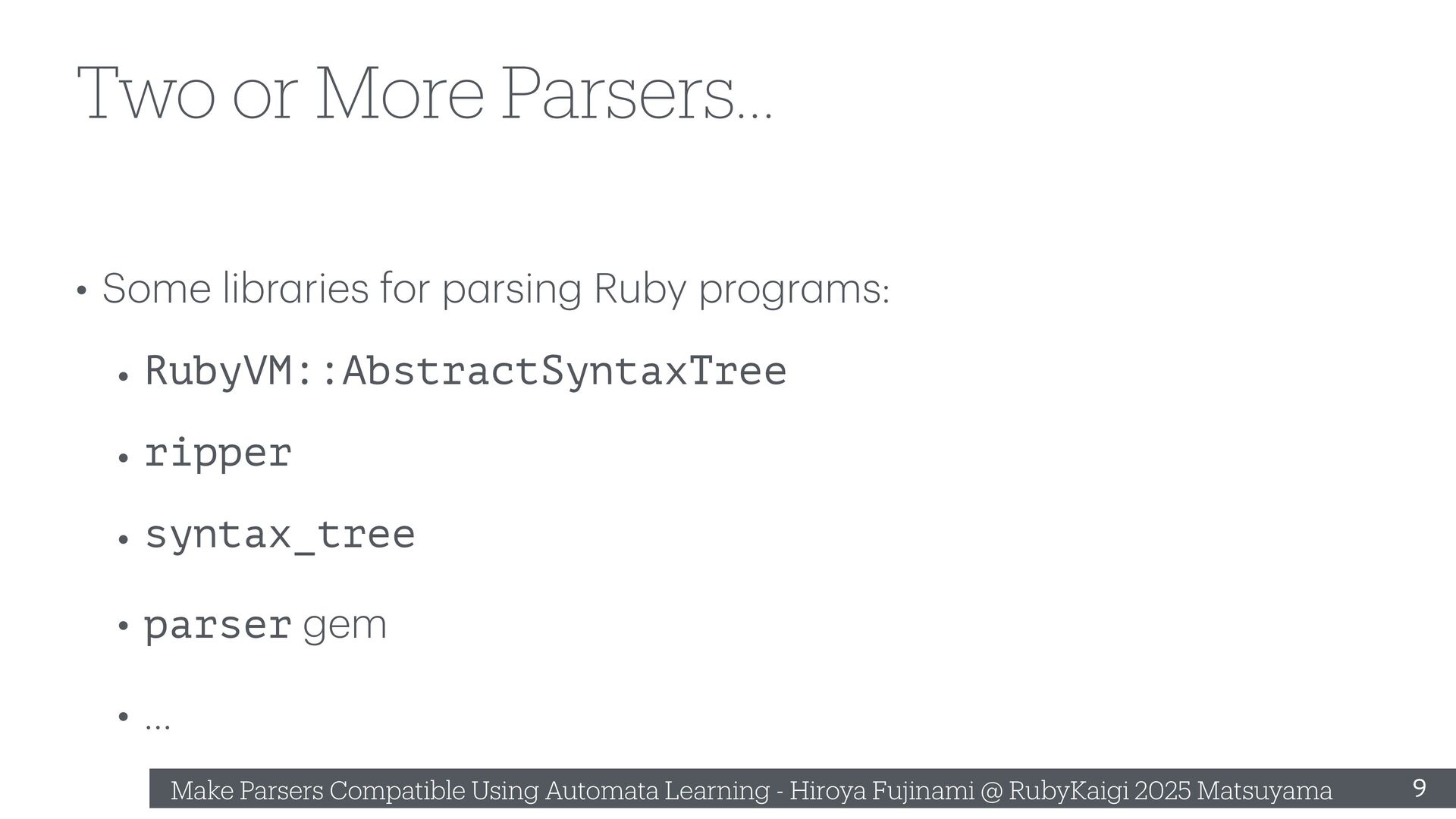 Two or More Parsers…

• Some libraries for parsing Ruby programs:

• RubyVM::AbstractSyntaxTree

• ripper

• syntax_tree

• parser gem

• …

Make Parsers Compatible Using Automata Learning - Hiroya Fujinami @ RubyKaigi 2025 Matsuyama 9